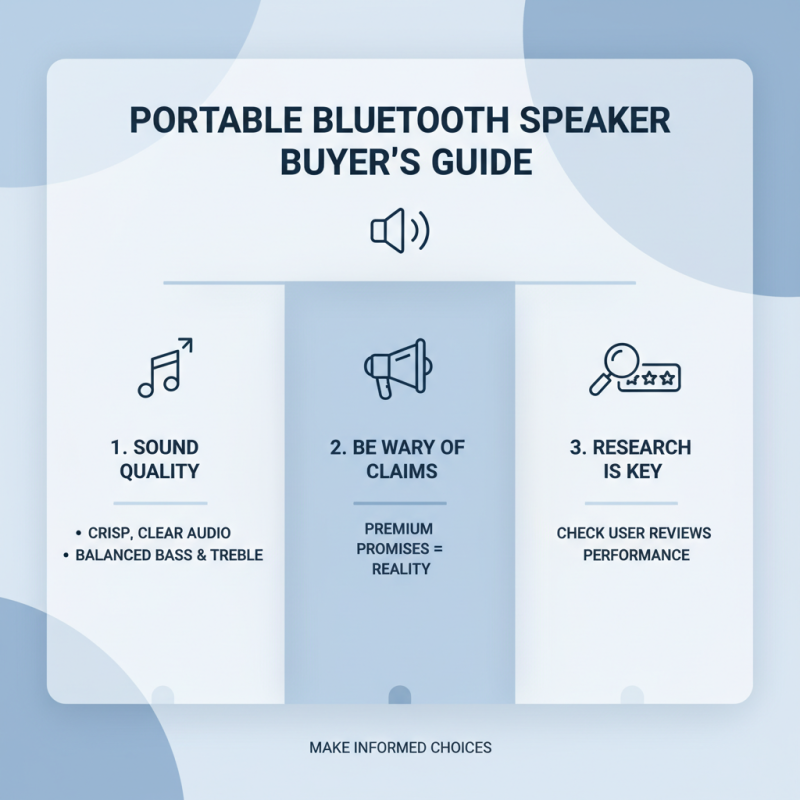 PORTABLE BLUETOOTH SPEAKER BUYER'S GUIDE

1. SOUND QUALITY

• CRISP, CLEAR AUDIO
• BALANCED BASS & TREBLE

2. BE WARY OF CLAIMS

PREMIUM PROMISES = REALITY

3. RESEARCH IS KEY

CHECK USER REVIEWS PERFORMANCE

MAKE INFORMED CHOICES